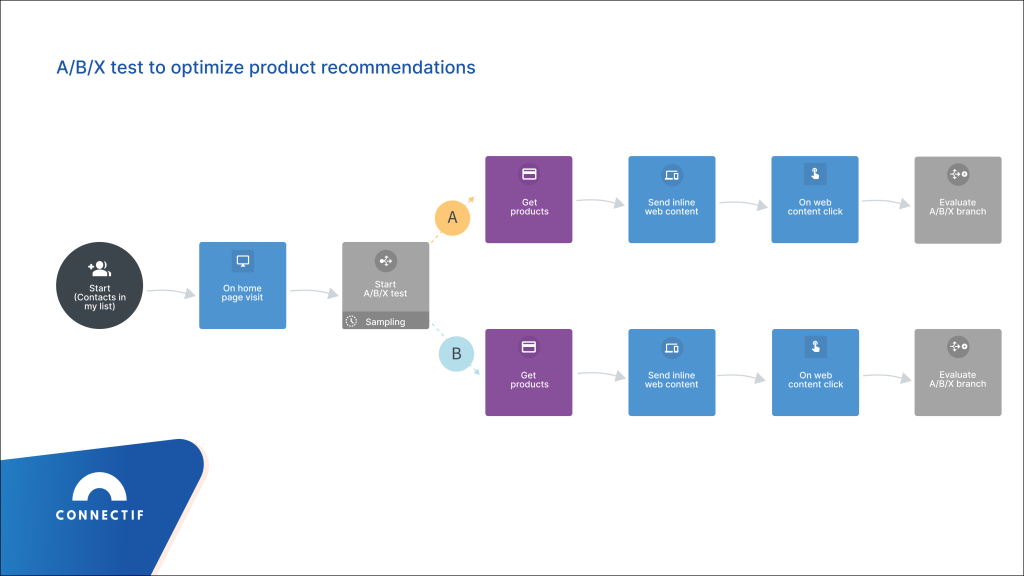 A/B/X test to optimize product recommendations

Start (Contacts in my list)

On home page visit

Start A/B/X test

Sampling

A

Get products

Send inline web content

On web content click

Evaluate A/B/X branch

B

Get products

Send inline web content

On web content click

Evaluate A/B/X branch

CONNECTIF